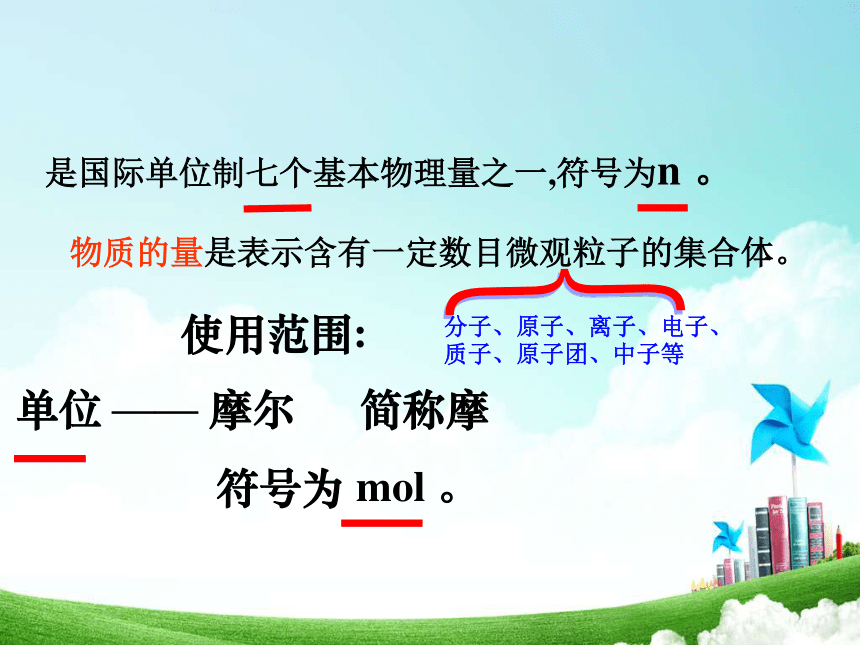 是国际单位制七个基本物理量之一,符号为n 。

物质的量是表示含有一定数目微观粒子的集合体。

使用范围:

分子、原子、离子、电子、质子、原子团、中子等

单位 —— 摩尔 简称摩

符号为 mol 。